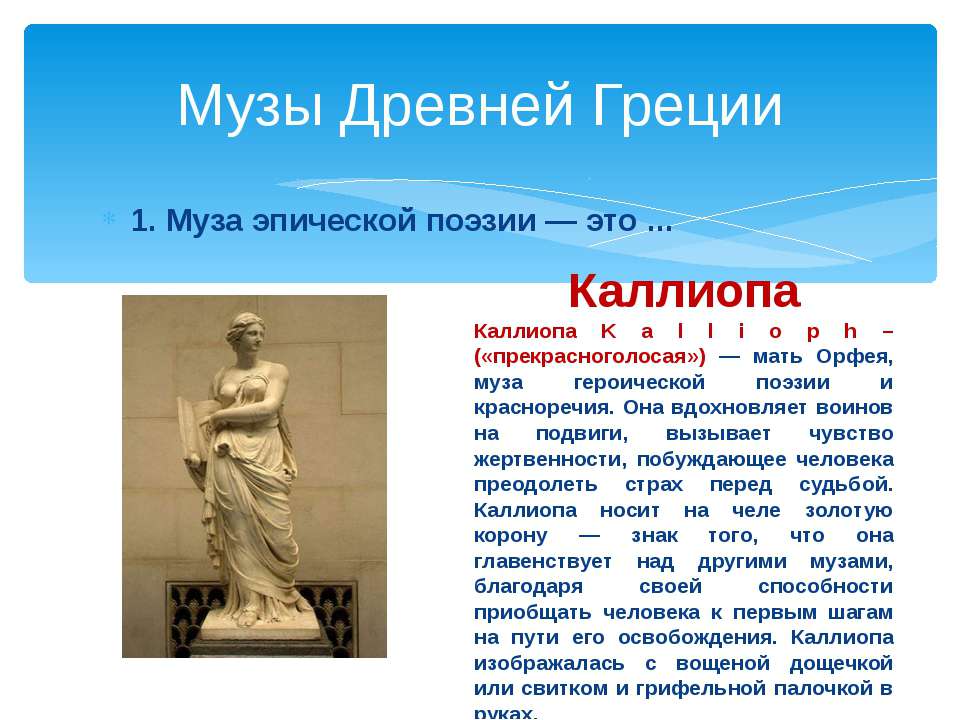 Музы Древней Греции

1. Муза эпической поэзии — это …

Каллиопа

Каллиопа K a l l i o p h – («прекрасноголосая») — мать Орфея, муза героической поэзии и красноречия. Она вдохновляет воинов на подвиги, вызывает чувство жертвенности, побуждающее человека преодолеть страх перед судьбой. Каллиопа носит на челе золотую корону — знак того, что она главенствует над другими музами, благодаря своей способности приобщать человека к первым шагам на пути его освобождения. Каллиопа изображалась с вощеной дощечкой или свитком и грифельной палочкой в руках.